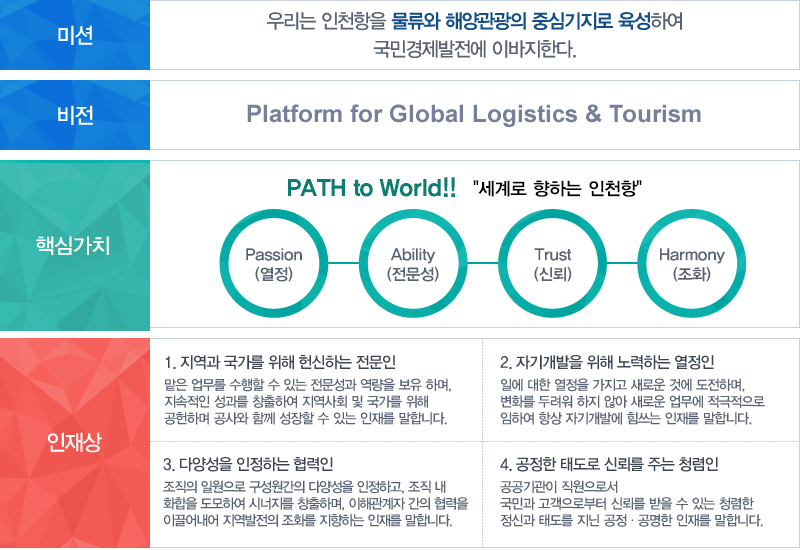 미션

우리는 인천항을 물류와 해양관광의 중심기지로 육성하여 국민경제발전에 이바지한다.

비전

Platform for Global Logistics & Tourism

핵심가치

PATH to World!! "세계로 향하는 인천항"

Passion (열정)

Ability (전문성)

Trust (신뢰)

Harmony (조화)

인재상

1. 지역과 국가를 위해 헌신하는 전문인

맡은 업무를 수행할 수 있는 전문성과 역량을 보유 하며, 지속적인 성과를 창출하여 지역사회 및 국가를 위해 공헌하며 공사와 함께 성장할 수 있는 인재를 말합니다.

2. 자기개발을 위해 노력하는 열정인

일에 대한 열정을 가지고 새로운 것에 도전하며, 변화를 두려워 하지 않아 새로운 업무에 적극적으로 임하여 항상 자기개발에 힘쓰는 인재를 말합니다.

3. 다양성을 인정하는 협력인

조직의 일원으로 구성원간의 다양성을 인정하고, 조직 내 화합을 도모하여 시너지를 창출하며, 이해관계자 간의 협력을 이끌어내어 지역발전의 조화를 지향하는 인재를 말합니다.

4. 공정한 태도로 신뢰를 주는 청렴인

공공기관이 직원으로서 국민과 고객으로부터 신뢰를 받을 수 있는 청렴한 정신과 태도를 지닌 공정 · 공명한 인재를 말합니다.